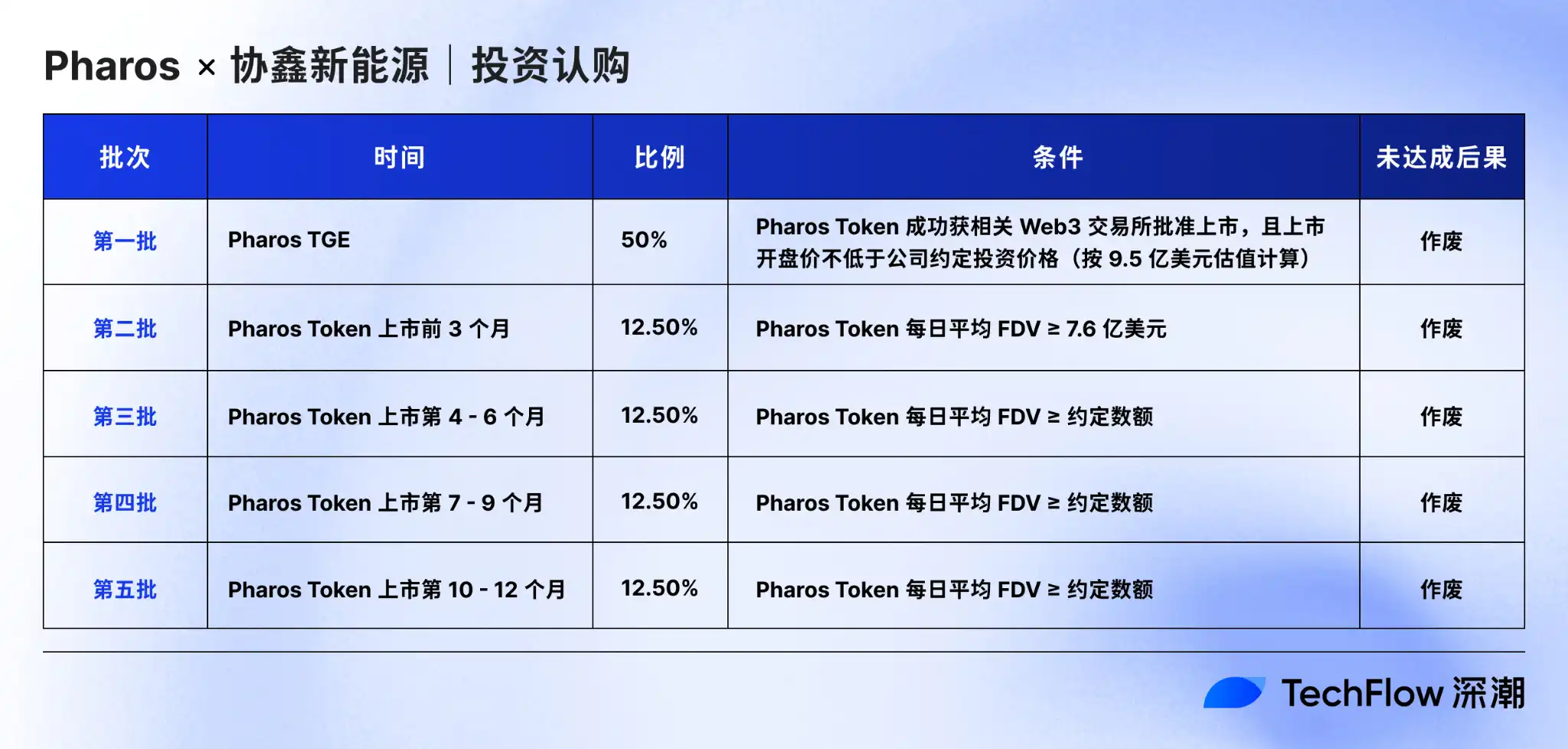 Pharos × 协鑫新能源 | 投资认购

| 批次 | 时间 | 比例 | 条件 | 未达成后果 |
|---|---|---|---|---|
| 第一批 | Pharos TGE | 50% | Pharos Token 成功获相关 Web3 交易所批准上市，且上市开盘价不低于公司约定投资价格（按 9.5 亿美元估值计算） | 作废 |
| 第二批 | Pharos Token 上市前 3 个月 | 12.50% | Pharos Token 每日平均 FDV ≥ 7.6 亿美元 | 作废 |
| 第三批 | Pharos Token 上市第 4 - 6 个月 | 12.50% | Pharos Token 每日平均 FDV ≥ 约定数额 | 作废 |
| 第四批 | Pharos Token 上市第 7 - 9 个月 | 12.50% | Pharos Token 每日平均 FDV ≥ 约定数额 | 作废 |
| 第五批 | Pharos Token 上市第 10 - 12 个月 | 12.50% | Pharos Token 每日平均 FDV ≥ 约定数额 | 作废 |

TechFlow 深潮